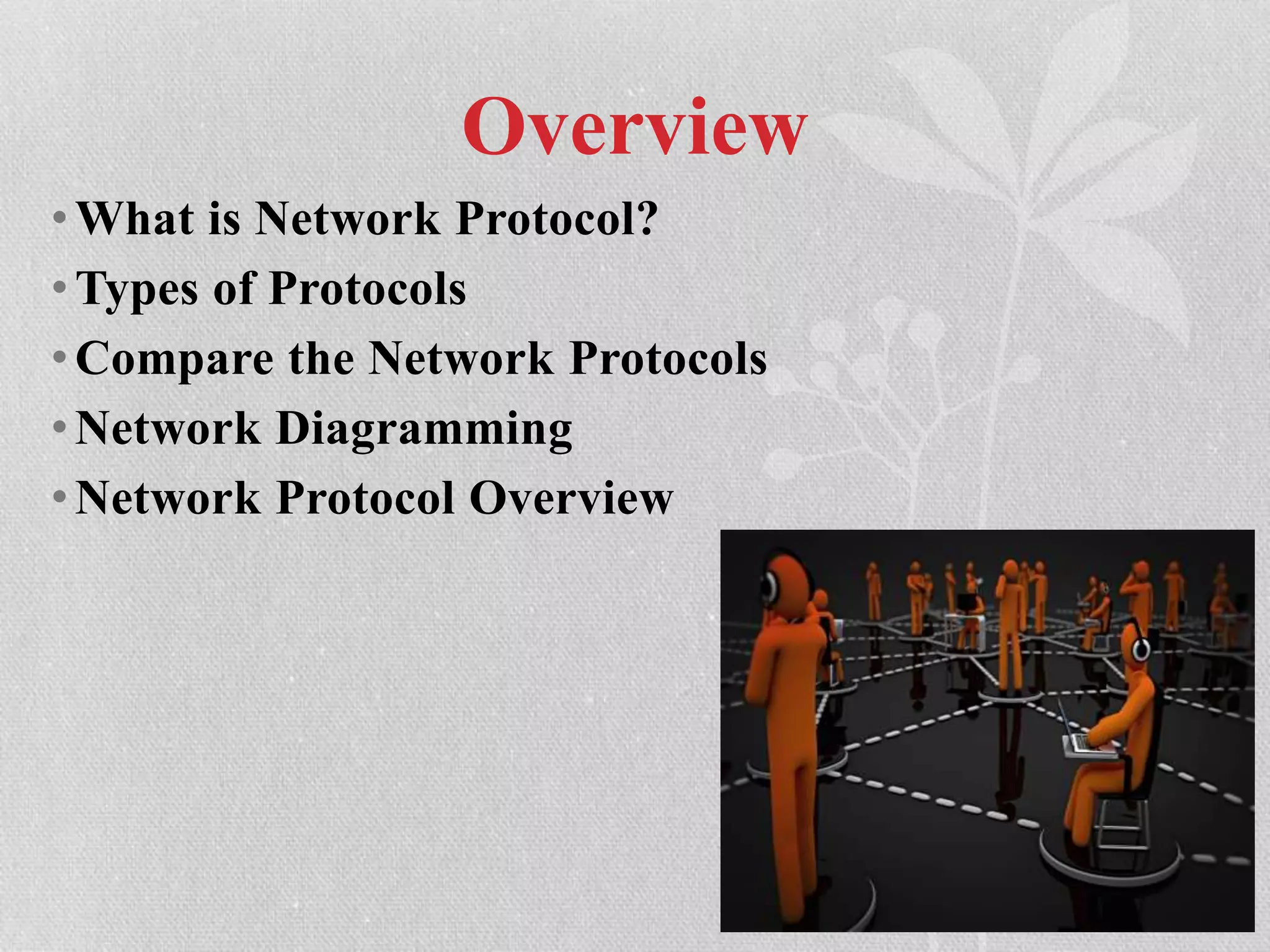 Overview

• What is Network Protocol?
• Types of Protocols
• Compare the Network Protocols
• Network Diagramming
• Network Protocol Overview